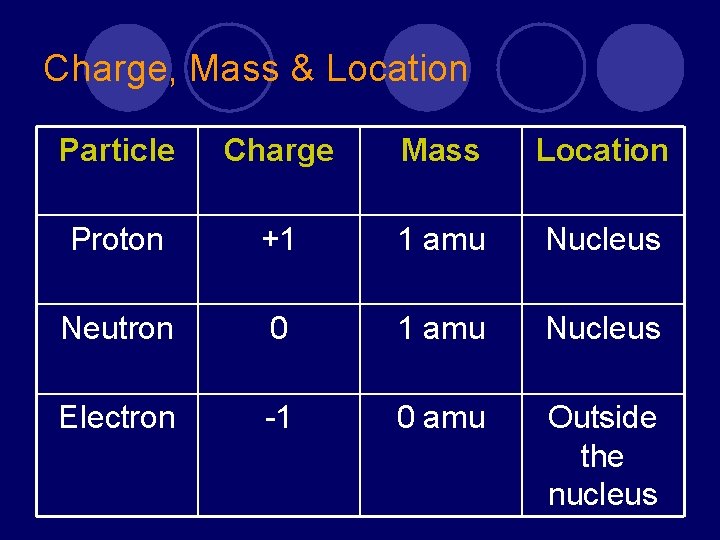 Charge, Mass & Location

| Particle | Charge | Mass | Location |
|---|---|---|---|
| Proton | +1 | 1 amu | Nucleus |
| Neutron | 0 | 1 amu | Nucleus |
| Electron | -1 | 0 amu | Outside the nucleus |